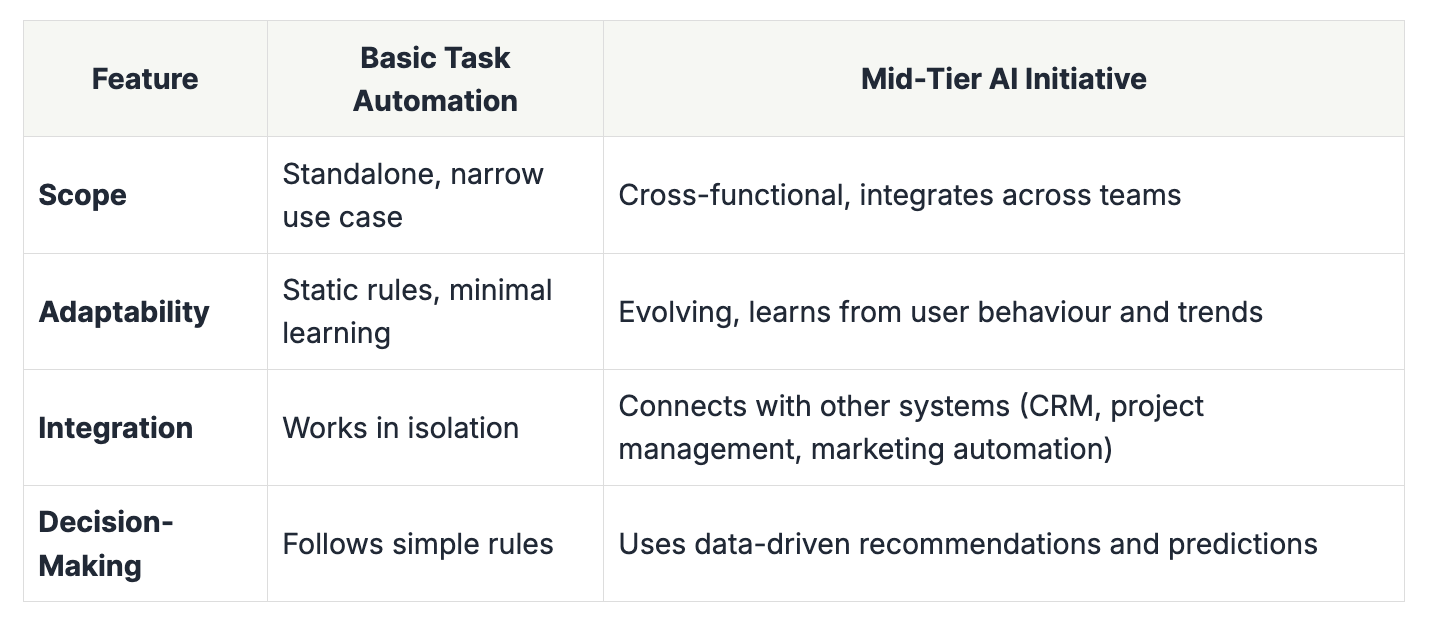 | Feature | Basic Task Automation | Mid-Tier AI Initiative |
|---|---|---|
| **Scope** | Standalone, narrow use case | Cross-functional, integrates across teams |
| **Adaptability** | Static rules, minimal learning | Evolving, learns from user behaviour and trends |
| **Integration** | Works in isolation | Connects with other systems (CRM, project management, marketing automation) |
| **Decision-Making** | Follows simple rules | Uses data-driven recommendations and predictions |